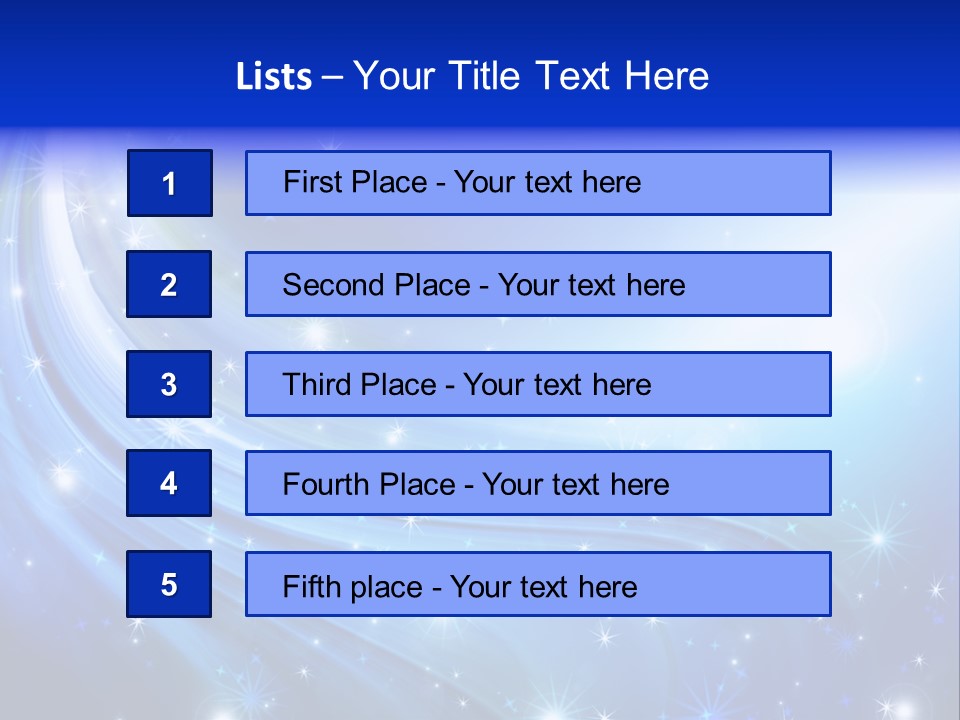 Lists – Your Title Text Here

1 First Place - Your text here

2 Second Place - Your text here

3 Third Place - Your text here

4 Fourth Place - Your text here

5 Fifth place - Your text here